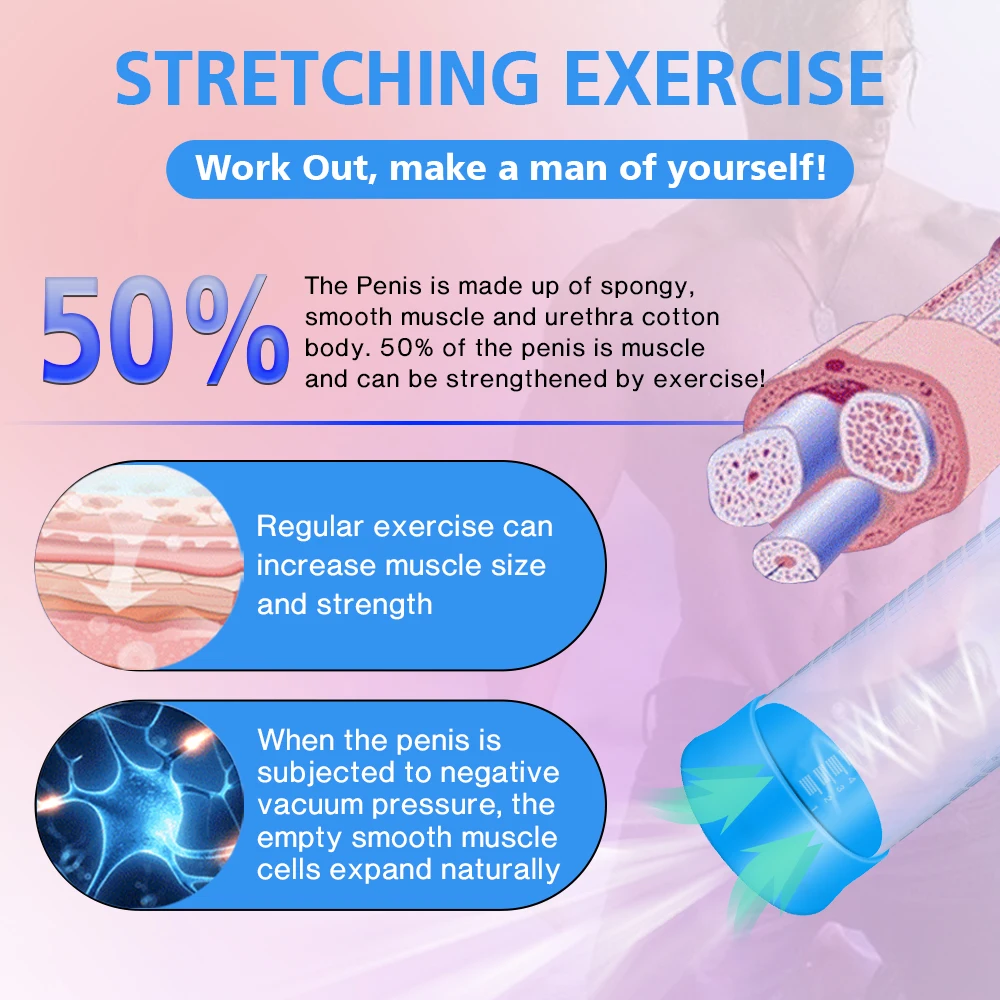 STRETCHING EXERCISE

Work Out, make a man of yourself!

50%

The Penis is made up of spongy, smooth muscle and urethra cotton body. 50% of the penis is muscle and can be strengthened by exercise!

Regular exercise can increase muscle size and strength

When the penis is subjected to negative vacuum pressure, the empty smooth muscle cells expand naturally